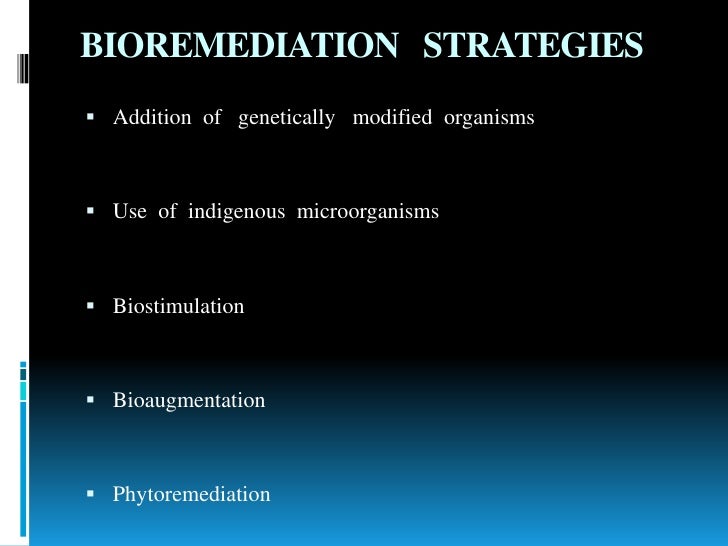 BIOREMEDIATION STRATEGIES

▪ Addition of genetically modified organisms

▪ Use of indigenous microorganisms

▪ Biostimulation

▪ Bioaugmentation

▪ Phytoremediation